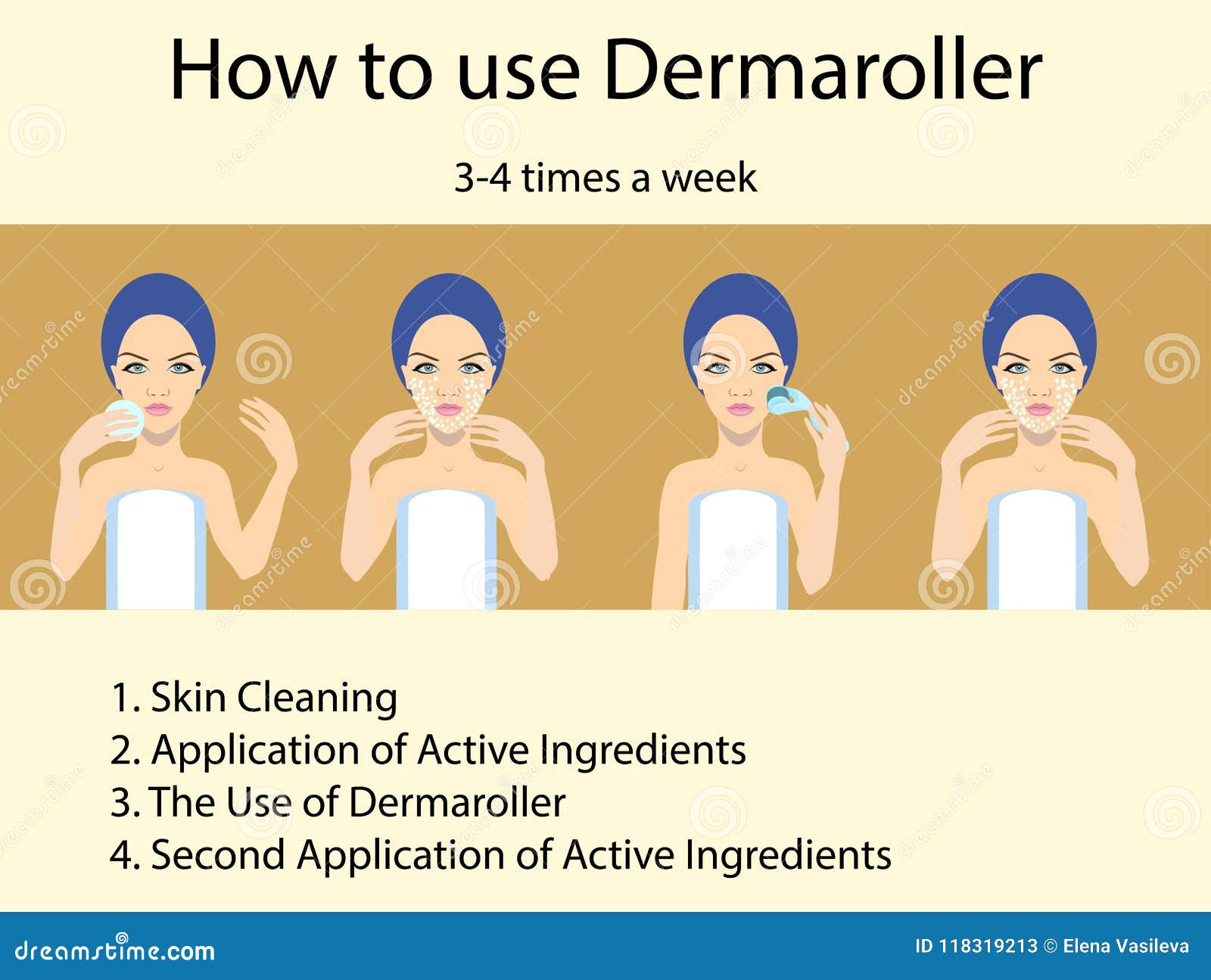 How to use Dermaroller

3-4 times a week

1. Skin Cleaning
2. Application of Active Ingredients
3. The Use of Dermaroller
4. Second Application of Active Ingredients

dreamstime.com

ID 118319213 © Elena Vasileva